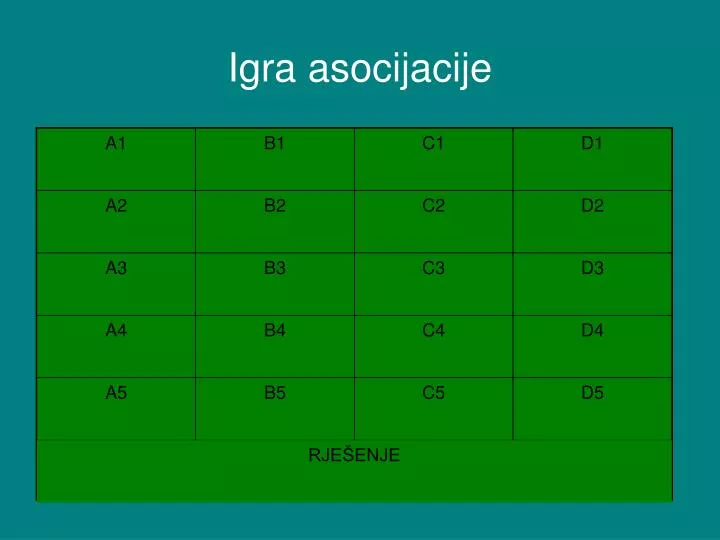 Igra asocijacije

| A1 | B1 | C1 | D1 |
|---|---|---|---|
| A2 | B2 | C2 | D2 |
| A3 | B3 | C3 | D3 |
| A4 | B4 | C4 | D4 |
| A5 | B5 | C5 | D5 |
| RJEŠENJE | | | |